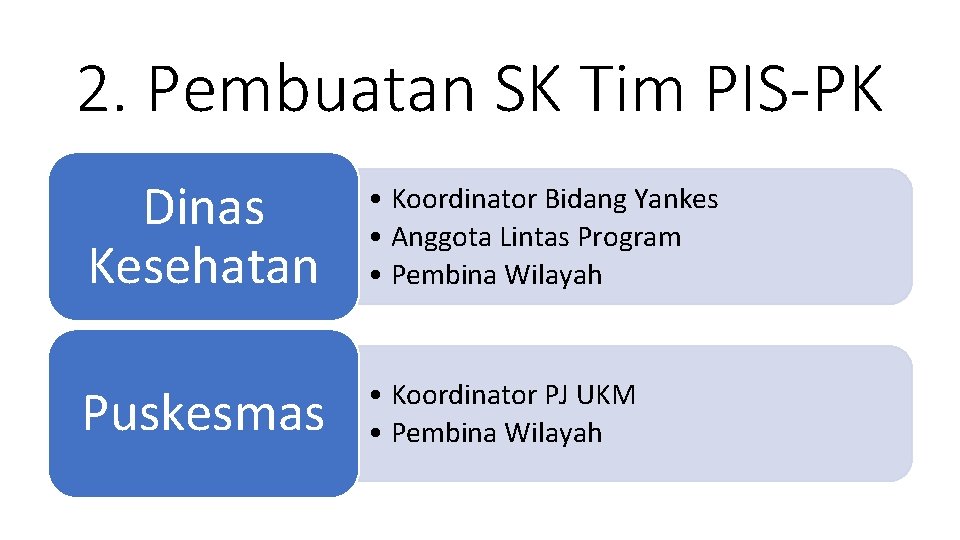 2. Pembuatan SK Tim PIS-PK

Dinas Kesehatan

• Koordinator Bidang Yankes
• Anggota Lintas Program
• Pembina Wilayah

Puskesmas

• Koordinator PJ UKM
• Pembina Wilayah